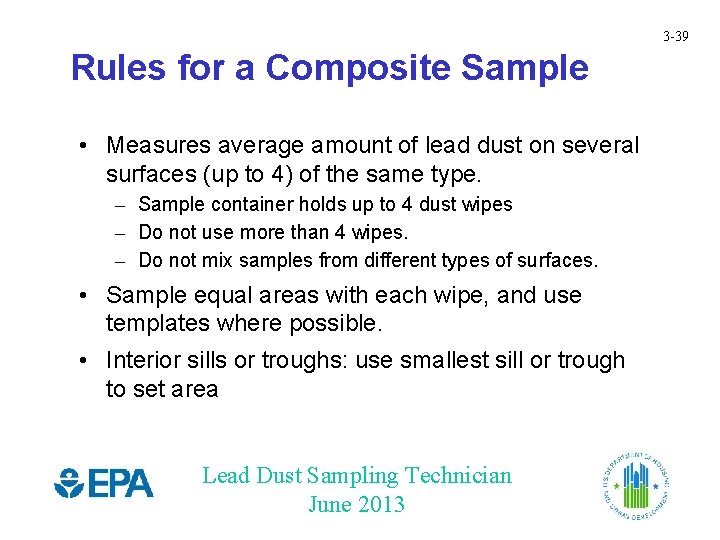 3-39

Rules for a Composite Sample

• Measures average amount of lead dust on several surfaces (up to 4) of the same type.
– Sample container holds up to 4 dust wipes
– Do not use more than 4 wipes.
– Do not mix samples from different types of surfaces.

• Sample equal areas with each wipe, and use templates where possible.

• Interior sills or troughs: use smallest sill or trough to set area

EPA

Lead Dust Sampling Technician
June 2013

U.S. DEPARTMENT OF HOUSING AND URBAN DEVELOPMENT